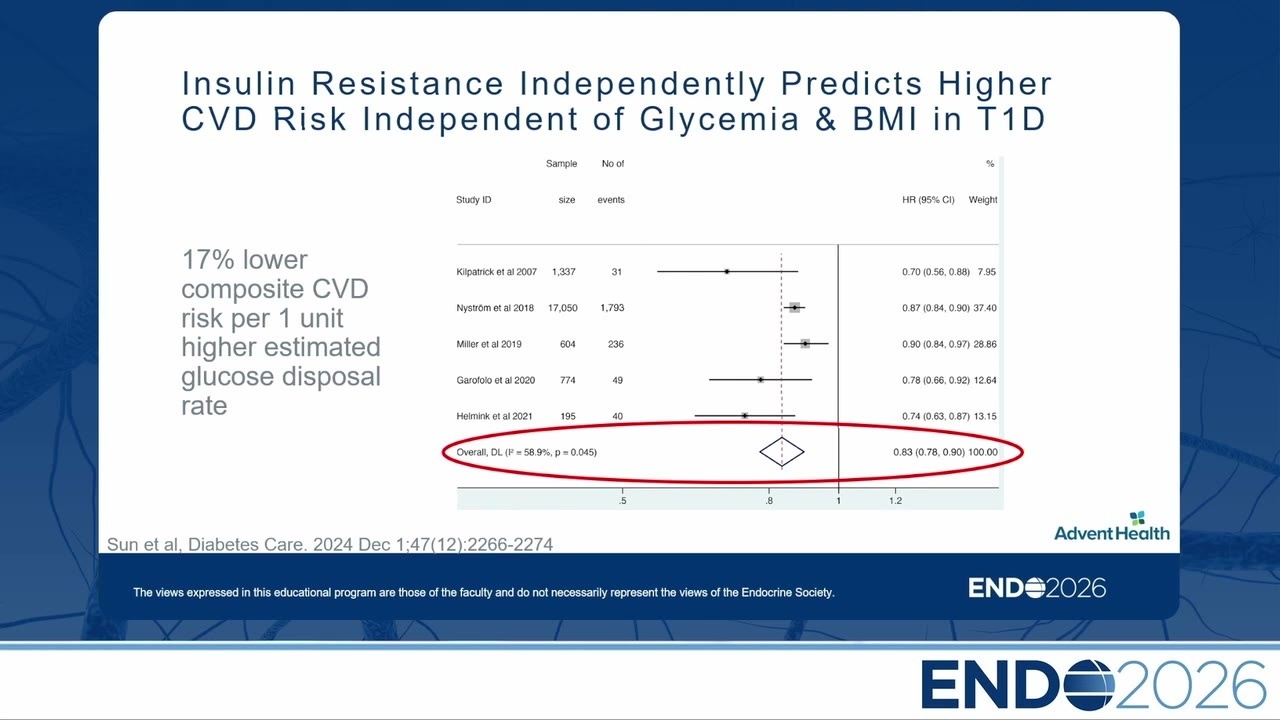 Insulin Resistance Independently Predicts Higher CVD Risk Independent of Glycemia & BMI in T1D

17% lower composite CVD risk per 1 unit higher estimated glucose disposal rate

| Study ID | Sample size | No of events | HR (95% CI) | % Weight |
|---|---|---|---|---|
| Kilpatrick et al 2007 | 1,337 | 31 | 0.70 (0.56, 0.88) | 7.95 |
| Nyström et al 2018 | 17,050 | 1,793 | 0.87 (0.84, 0.90) | 37.40 |
| Miller et al 2019 | 604 | 236 | 0.90 (0.84, 0.97) | 28.86 |
| Garofolo et al 2020 | 774 | 49 | 0.78 (0.66, 0.92) | 12.64 |
| Helmink et al 2021 | 195 | 40 | 0.74 (0.63, 0.87) | 13.15 |
| Overall, DL ($I^2$ = 58.9%, p = 0.045) | | | 0.83 (0.78, 0.90) | 100.00 |

.5 .8 1 1.2

Sun et al, Diabetes Care. 2024 Dec 1;47(12):2266-2274

AdventHealth

The views expressed in this educational program are those of the faculty and do not necessarily represent the views of the Endocrine Society.

ENDO2026

ENDO2026